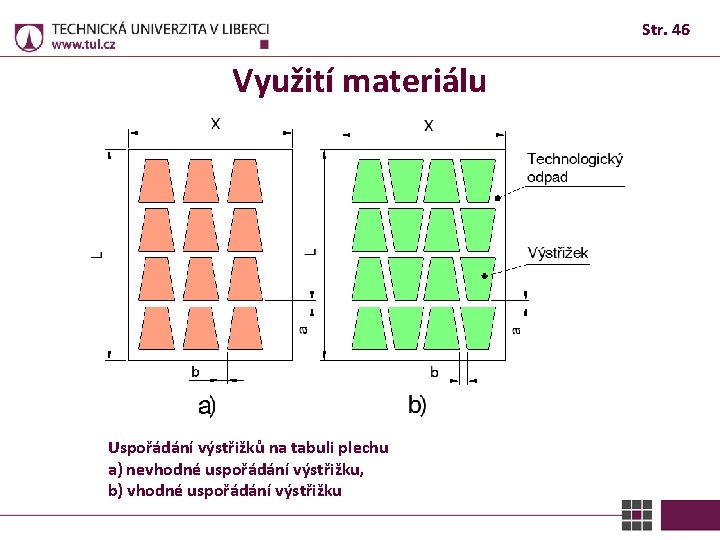 TECHNICKÁ UNIVERZITA V LIBERCI
www.tul.cz

Str. 46

Využití materiálu

X

L

a

b

a)

X

L

a

b

b)

Technologický odpad

Výstřižek

Uspořádání výstřižků na tabuli plechu
a) nevhodné uspořádání výstřižku,
b) vhodné uspořádání výstřižku